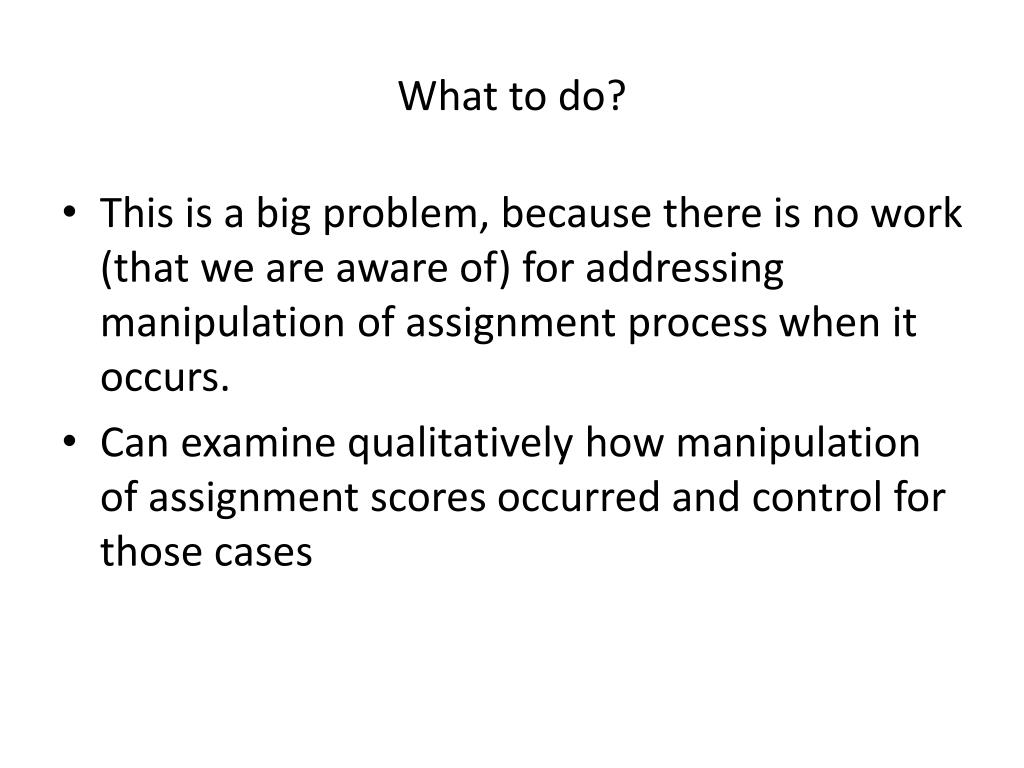 What to do?

• This is a big problem, because there is no work (that we are aware of) for addressing manipulation of assignment process when it occurs.
• Can examine qualitatively how manipulation of assignment scores occurred and control for those cases